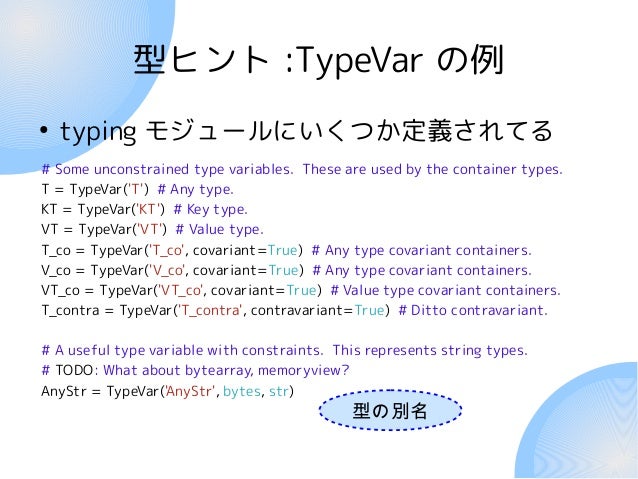 型ヒント :TypeVar の例

• typing モジュールにいくつか定義されてる

# Some unconstrained type variables.  These are used by the container types.
T = TypeVar('T')  # Any type.
KT = TypeVar('KT')  # Key type.
VT = TypeVar('VT')  # Value type.
T_co = TypeVar('T_co', covariant=True)  # Any type covariant containers.
V_co = TypeVar('V_co', covariant=True)  # Any type covariant containers.
VT_co = TypeVar('VT_co', covariant=True)  # Value type covariant containers.
T_contra = TypeVar('T_contra', contravariant=True)  # Ditto contravariant.

# A useful type variable with constraints.  This represents string types.
# TODO: What about bytearray, memoryview?
AnyStr = TypeVar('AnyStr', bytes, str)

型の別名